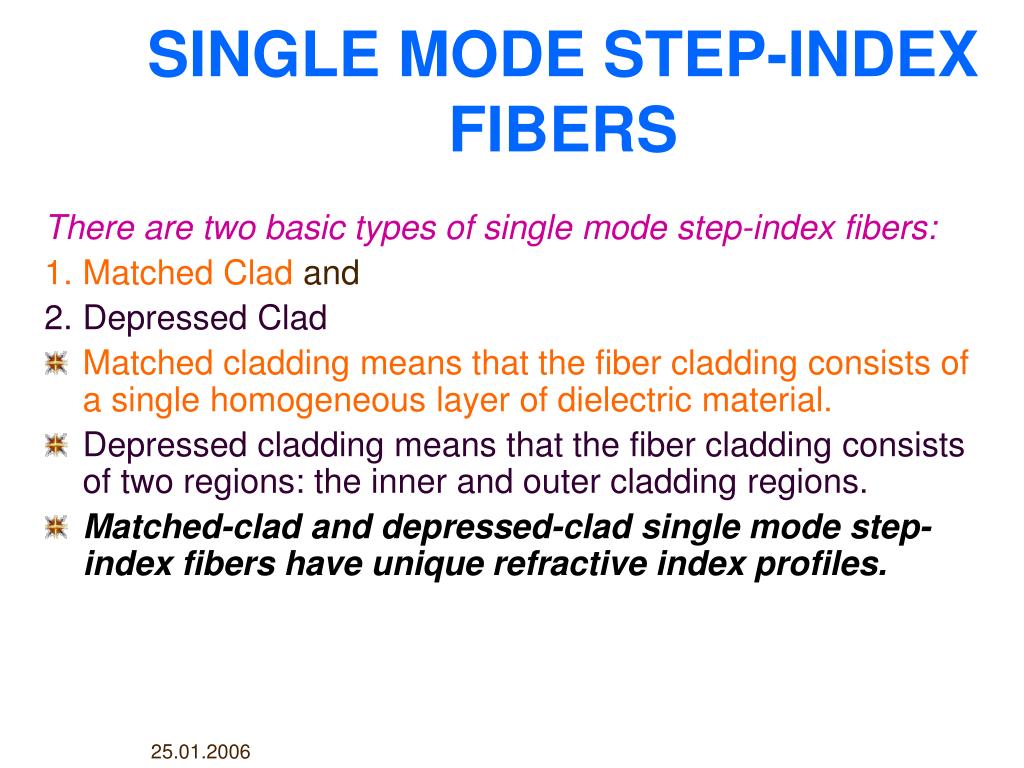 SINGLE MODE STEP-INDEX FIBERS

There are two basic types of single mode step-index fibers:

1. Matched Clad and

2. Depressed Clad

Matched cladding means that the fiber cladding consists of a single homogeneous layer of dielectric material.

Depressed cladding means that the fiber cladding consists of two regions: the inner and outer cladding regions.

Matched-clad and depressed-clad single mode step-index fibers have unique refractive index profiles.

25.01.2006